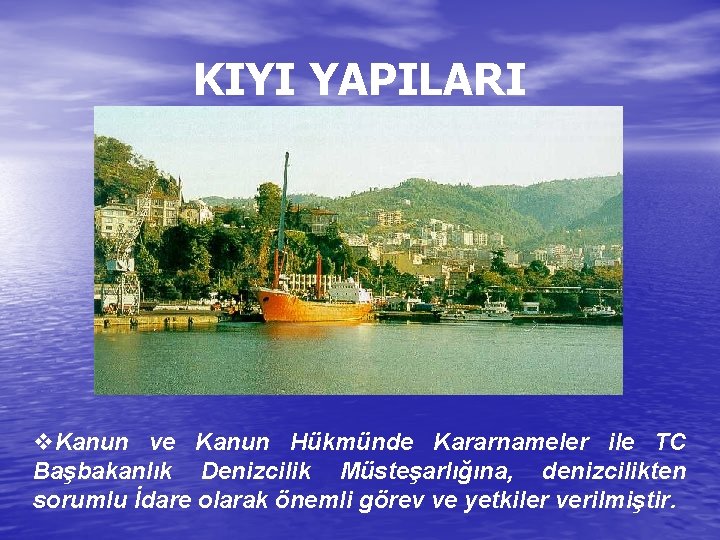 KIYI YAPILARI

❖Kanun ve Kanun Hükmünde Kararnameler ile TC Başbakanlık Denizcilik Müsteşarlığına, denizcilikten sorumlu İdare olarak önemli görev ve yetkiler verilmiştir.